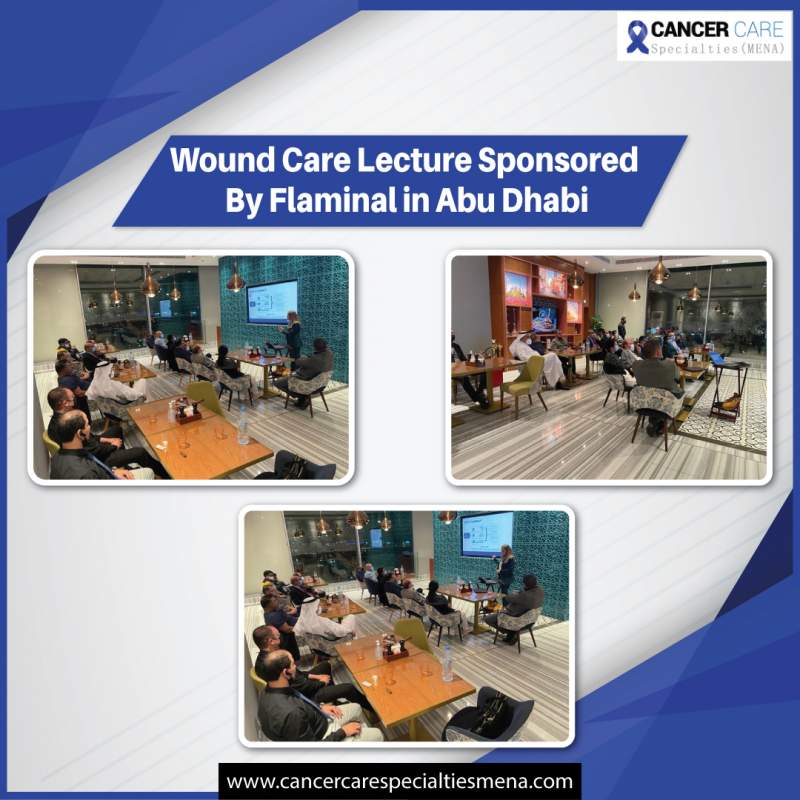 CANCER CARE
Specialties(MENA)

Wound Care Lecture Sponsored By Flaminal in Abu Dhabi

www.cancercarespecialtiesmena.com